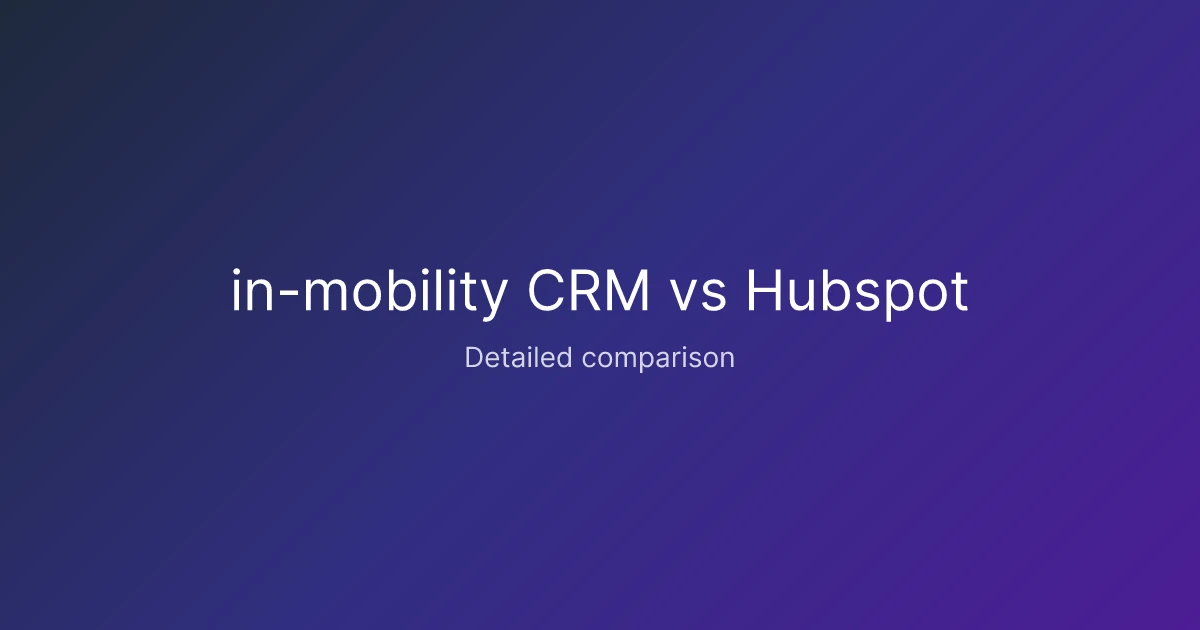 in-mobility CRM vs Hubspot

Detailed comparison